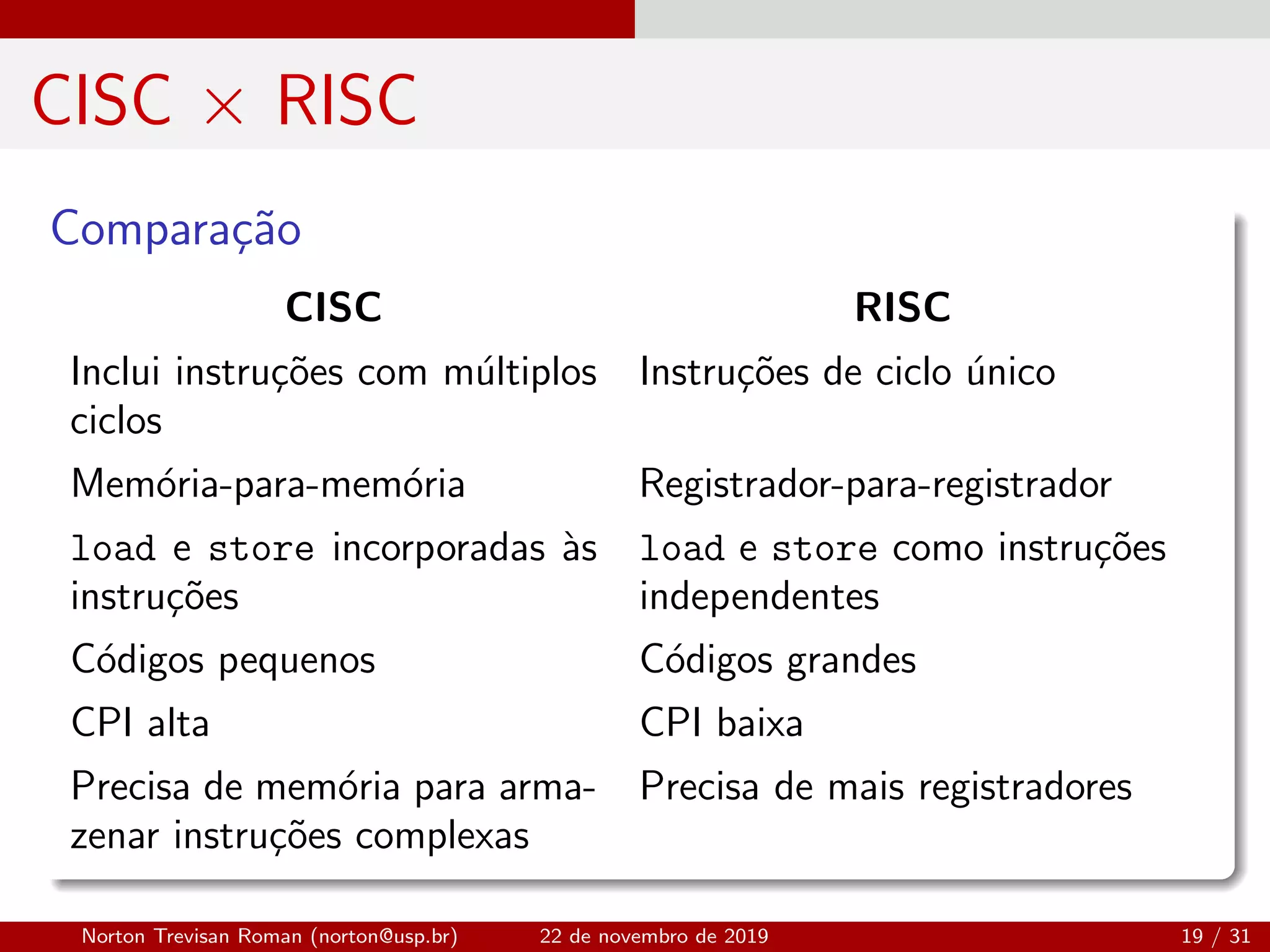 CISC $\times$ RISC

Comparação

| CISC | RISC |
|---|---|
| Inclui instruções com múltiplos ciclos | Instruções de ciclo único |
| Memória-para-memória | Registrador-para-registrador |
| load e store incorporadas às instruções | load e store como instruções independentes |
| Códigos pequenos | Códigos grandes |
| CPI alta | CPI baixa |
| Precisa de memória para armazenar instruções complexas | Precisa de mais registradores |

Norton Trevisan Roman (norton@usp.br) 22 de novembro de 2019 19 / 31